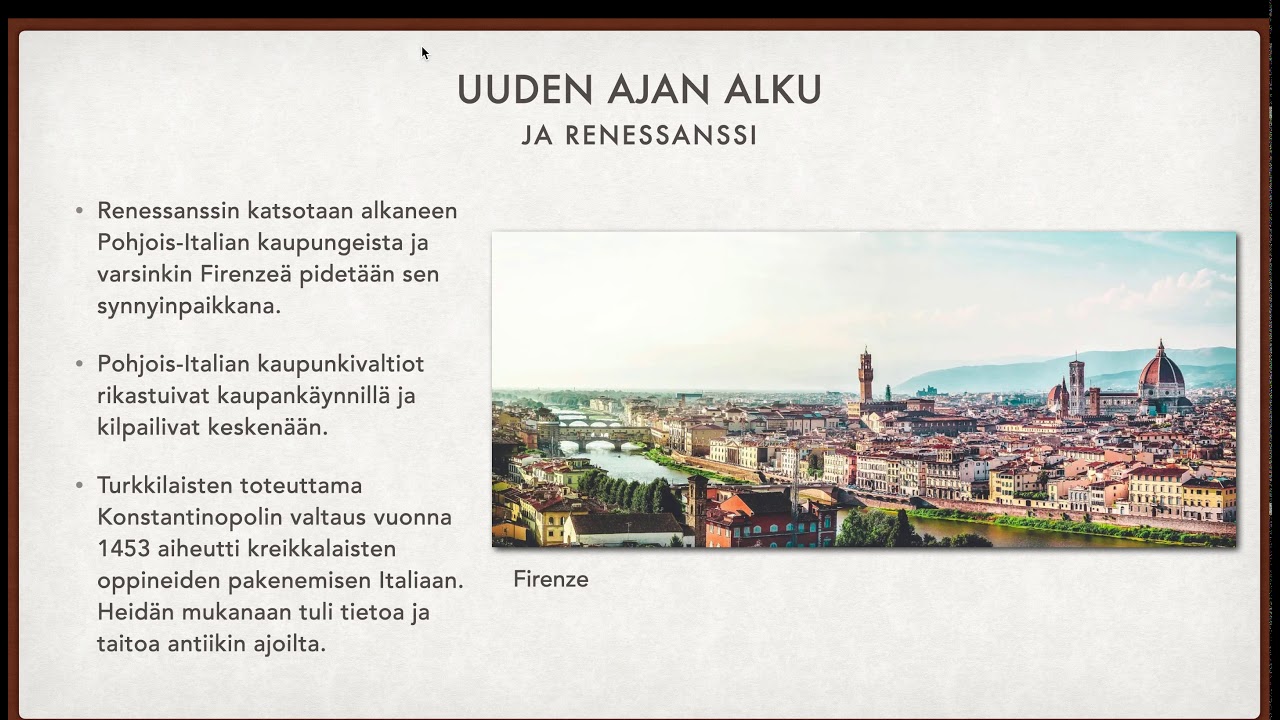 UUDEN AJAN ALKU
JA RENESSANSSI

• Renessanssin katsotaan alkaneen Pohjois-Italian kaupungeista ja varsinkin Firenzeä pidetään sen synnyinpaikkana.

• Pohjois-Italian kaupunkivaltiot rikastuivat kaupankäynnillä ja kilpailivat keskenään.

• Turkkilaisten toteuttama Konstantinopolin valtaus vuonna 1453 aiheutti kreikkalaisten oppineiden pakenemisen Italiaan. Heidän mukanaan tuli tietoa ja taitoa antiikin ajoilta.

Firenze